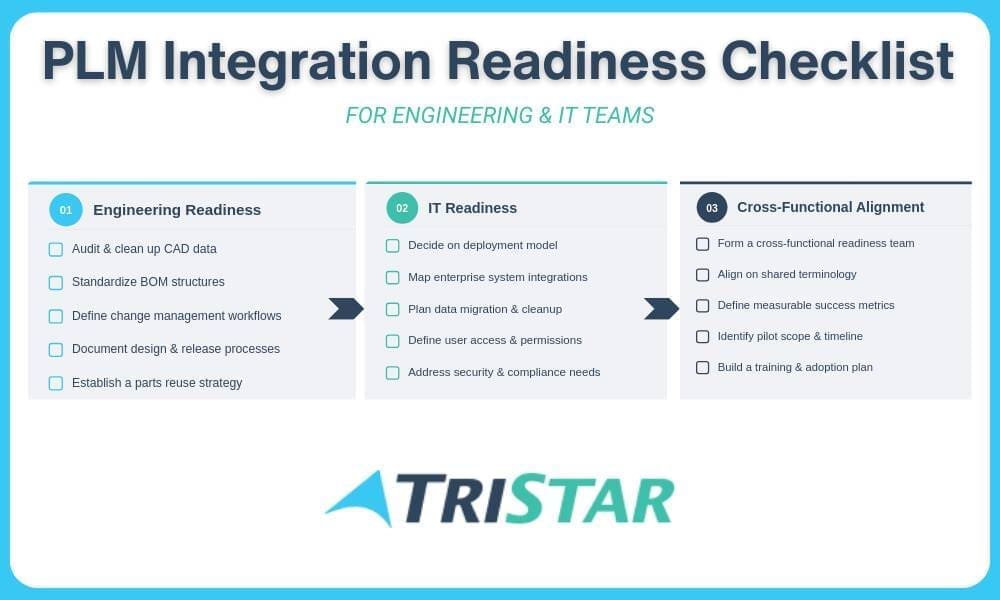 PLM Integration Readiness Checklist

FOR ENGINEERING & IT TEAMS

01 Engineering Readiness

Audit & clean up CAD data

Standardize BOM structures

Define change management workflows

Document design & release processes

Establish a parts reuse strategy

02 IT Readiness

Decide on deployment model

Map enterprise system integrations

Plan data migration & cleanup

Define user access & permissions

Address security & compliance needs

03 Cross-Functional Alignment

Form a cross-functional readiness team

Align on shared terminology

Define measurable success metrics

Identify pilot scope & timeline

Build a training & adoption plan

TRISTAR